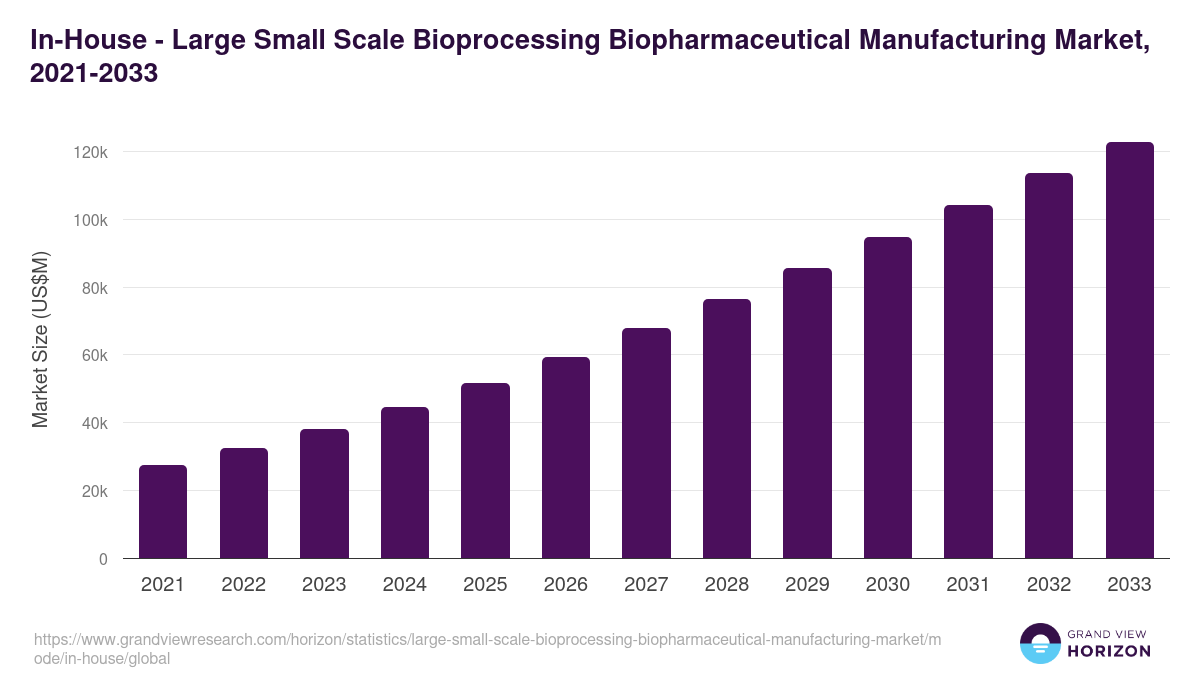 In-House - Large Small Scale Bioprocessing Biopharmaceutical Manufacturing Market, 2021-2033

Market Size (US$M)

120k
100k
80k
60k
40k
20k
0

2021 2022 2023 2024 2025 2026 2027 2028 2029 2030 2031 2032 2033

https://www.grandviewresearch.com/horizon/statistics/large-small-scale-bioprocessing-biopharmaceutical-manufacturing-market/mode/in-house/global

GRAND VIEW HORIZON